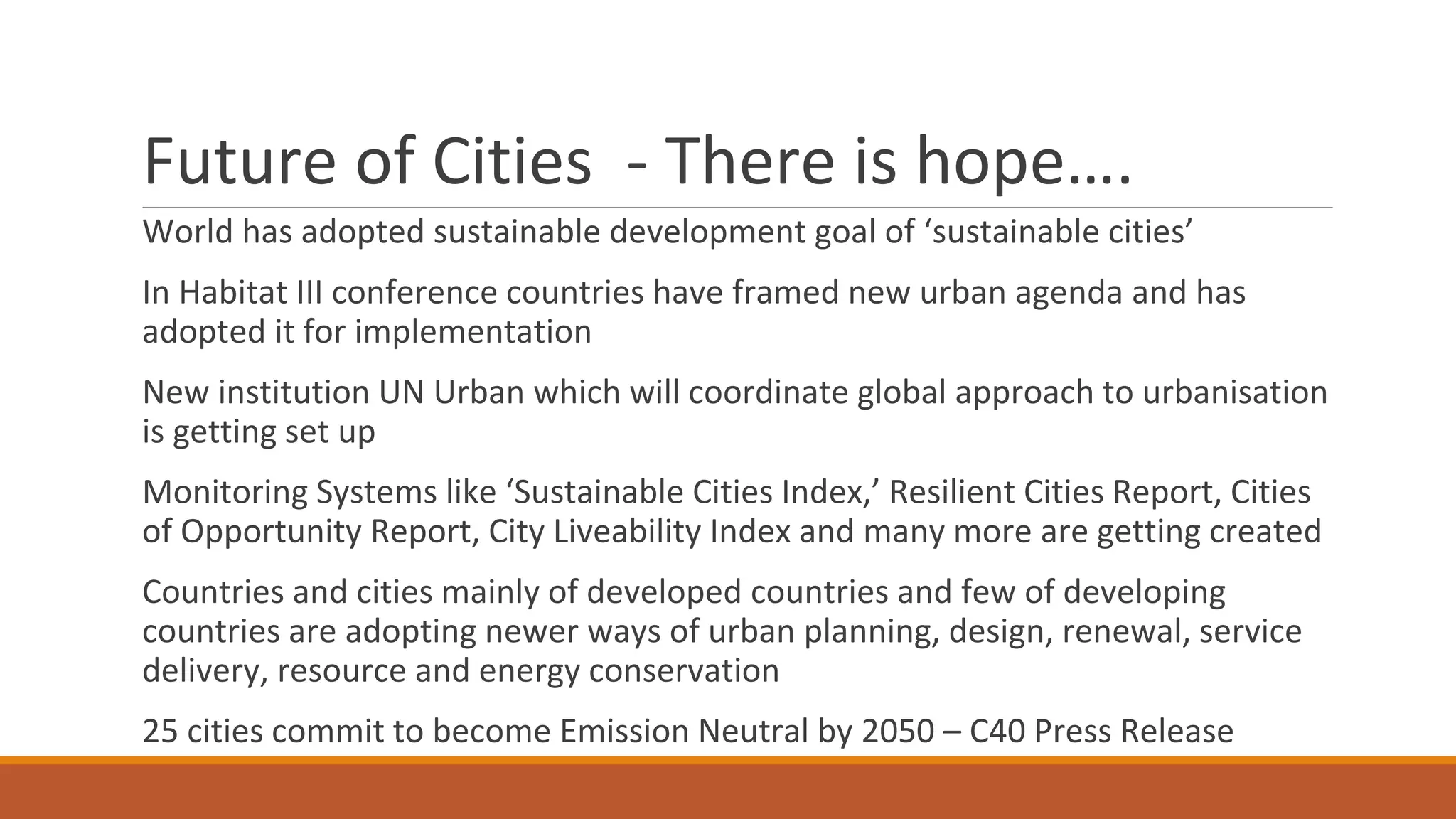 Future of Cities  - There is hope….

World has adopted sustainable development goal of ‘sustainable cities’

In Habitat III conference countries have framed new urban agenda and has adopted it for implementation

New institution UN Urban which will coordinate global approach to urbanisation is getting set up

Monitoring Systems like ‘Sustainable Cities Index,’ Resilient Cities Report, Cities of Opportunity Report, City Liveability Index and many more are getting created

Countries and cities mainly of developed countries and few of developing countries are adopting newer ways of urban planning, design, renewal, service delivery, resource and energy conservation

25 cities commit to become Emission Neutral by 2050 – C40 Press Release